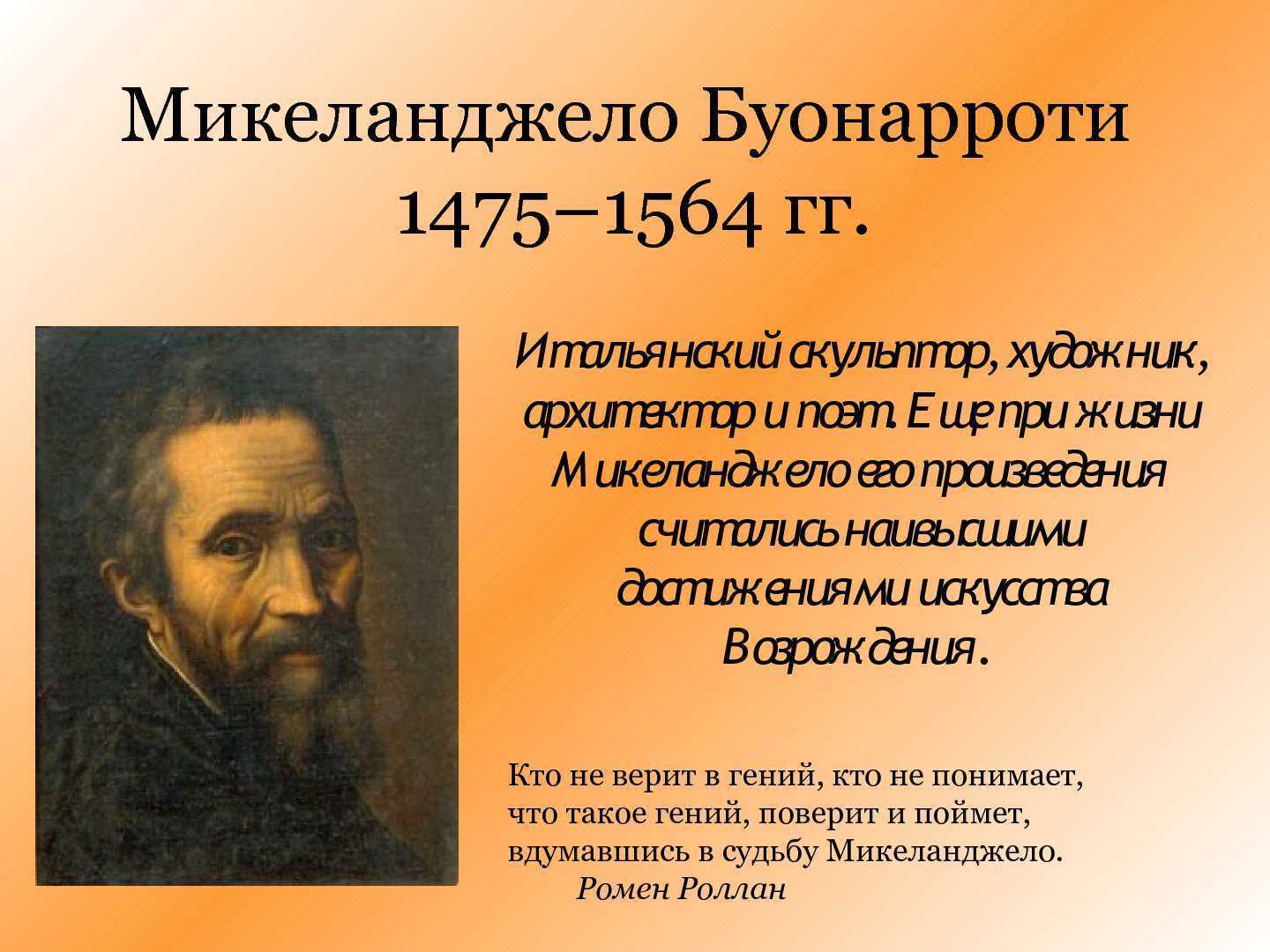 Микеланджело Буонарроти
1475–1564 гг.

Итальянский скульптор, художник, архитектор и поэт. Еще при жизни Микеланджело его произведения считались наивысшими достижениями искусства Возрождения.

Кто не верит в гений, кто не понимает, что такое гений, поверит и поймет, вдумавшись в судьбу Микеланджело.
Ромен Роллан